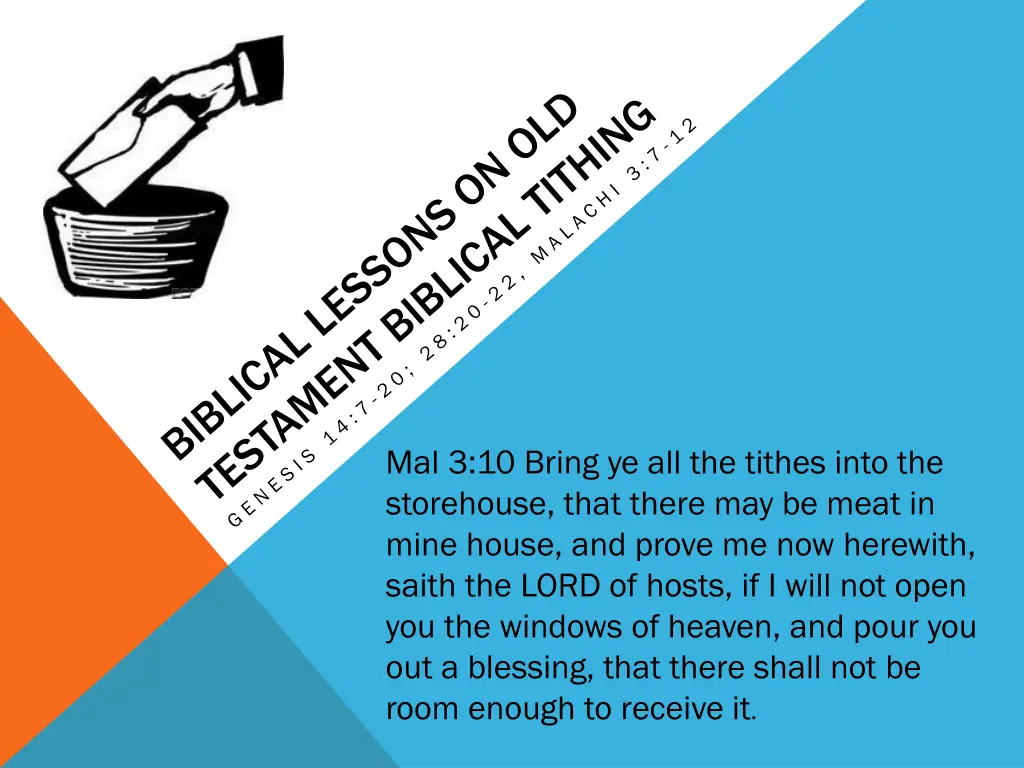 BIBLICAL LESSONS ON OLD TESTAMENT BIBLICAL TITHING

GENESIS 14:7-20; 28:20-22, MALACHI 3:7-12

Mal 3:10 Bring ye all the tithes into the storehouse, that there may be meat in mine house, and prove me now herewith, saith the LORD of hosts, if I will not open you the windows of heaven, and pour you out a blessing, that there shall not be room enough to receive it.